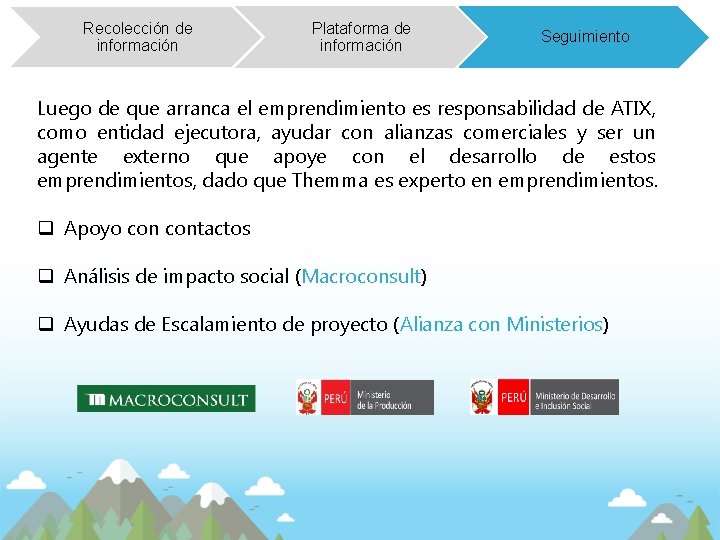 Recolección de información

Plataforma de información

Seguimiento

Luego de que arranca el emprendimiento es responsabilidad de ATIX, como entidad ejecutora, ayudar con alianzas comerciales y ser un agente externo que apoye con el desarrollo de estos emprendimientos, dado que Themma es experto en emprendimientos.

❑ Apoyo con contactos

❑ Análisis de impacto social (Macroconsult)

❑ Ayudas de Escalamiento de proyecto (Alianza con Ministerios)

MACROCONSULT

PERÚ Ministerio de la Producción

PERÚ Ministerio de Desarrollo e Inclusión Social